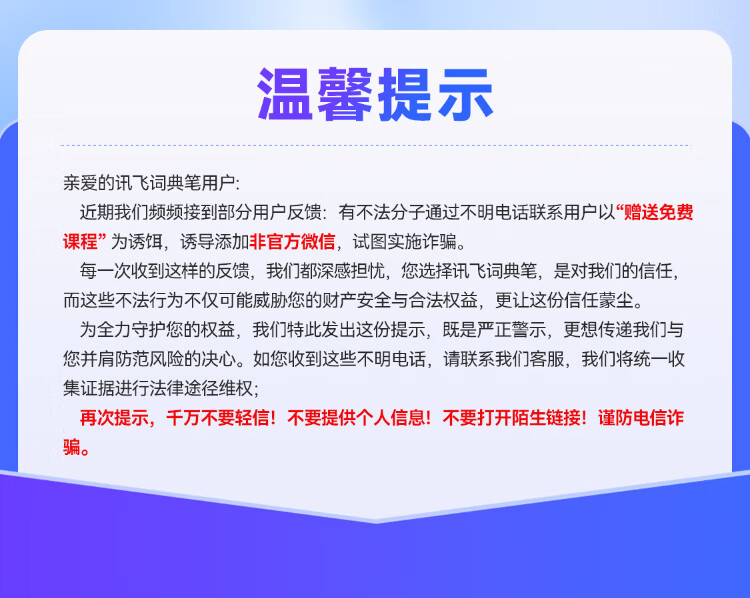 温馨提示

亲爱的讯飞词典笔用户:

近期我们频频接到部分用户反馈：有不法分子通过不明电话联系用户以“赠送免费课程”为诱饵，诱导添加非官方微信，试图实施诈骗。

每一次收到这样的反馈，我们都深感担忧，您选择讯飞词典笔，是对我们的信任，而这些不法行为不仅可能威胁您的财产安全与合法权益，更让这份信任蒙尘。

为全力守护您的权益，我们特此发出这份提示，既是严正警示，更想传递我们与您并肩防范风险的决心。如您收到这些不明电话，请联系我们客服，我们将统一收集证据进行法律途径维权;

再次提示，千万不要轻信！不要提供个人信息！不要打开陌生链接！谨防电信诈骗。